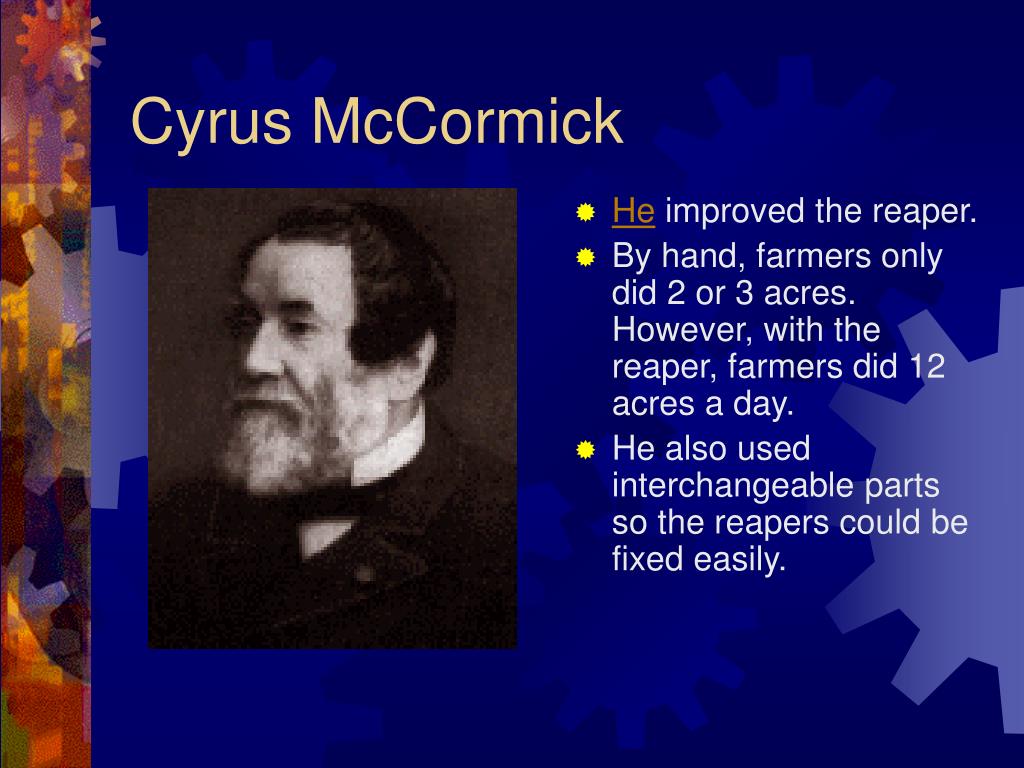 Cyrus McCormick

He improved the reaper.

By hand, farmers only did 2 or 3 acres. However, with the reaper, farmers did 12 acres a day.

He also used interchangeable parts so the reapers could be fixed easily.